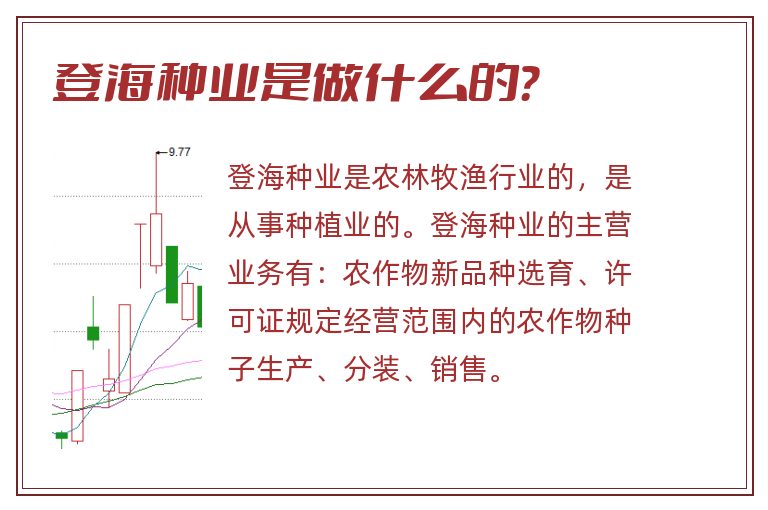 登海种业是做什么的?

9.77

登海种业是农林牧渔行业的，是从事种植业的。登海种业的主营业务有：农作物新品种选育、许可证规定经营范围内的农作物种子生产、分装、销售。